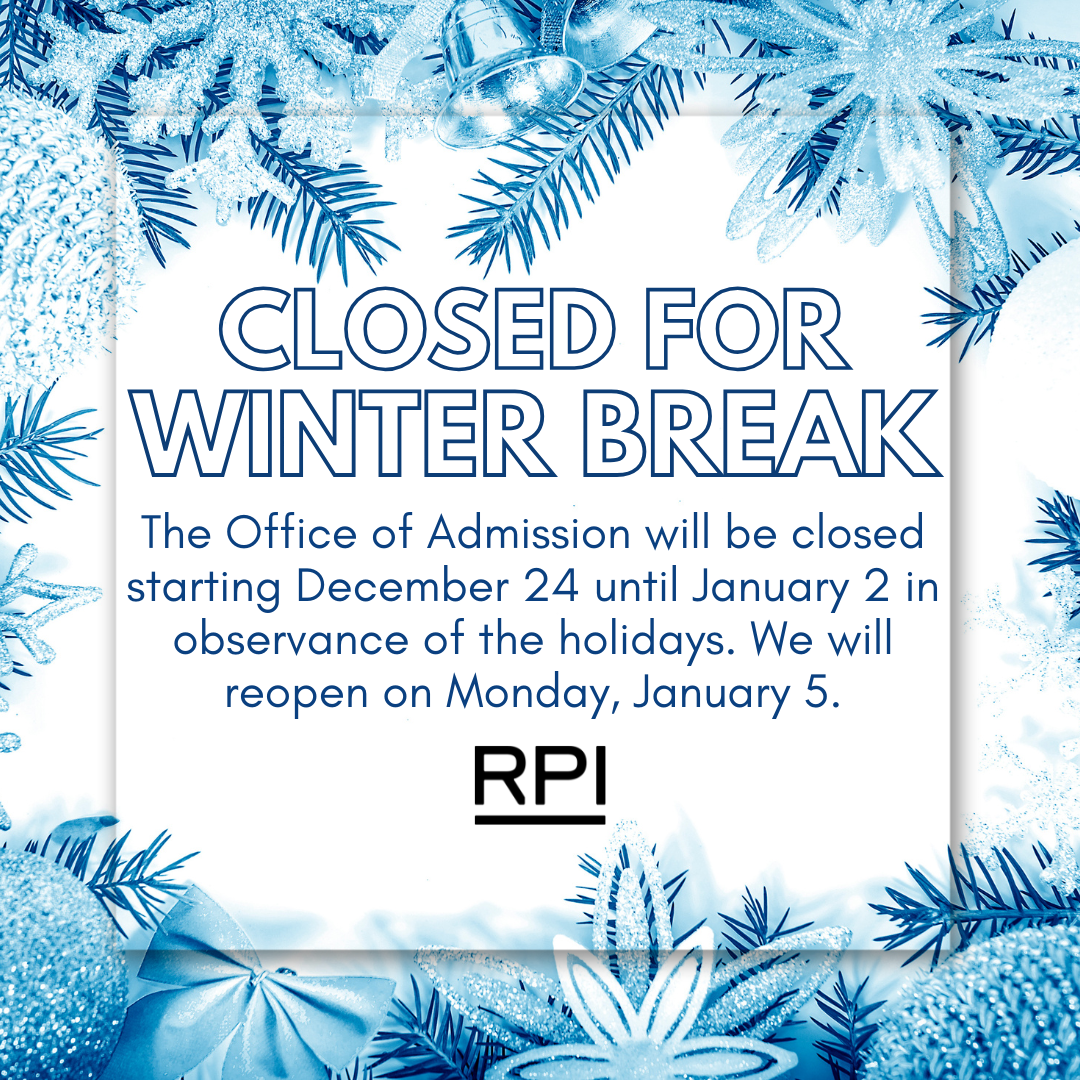 CLOSED FOR WINTER BREAK

The Office of Admission will be closed starting December 24 until January 2 in observance of the holidays. We will reopen on Monday, January 5.

RPI